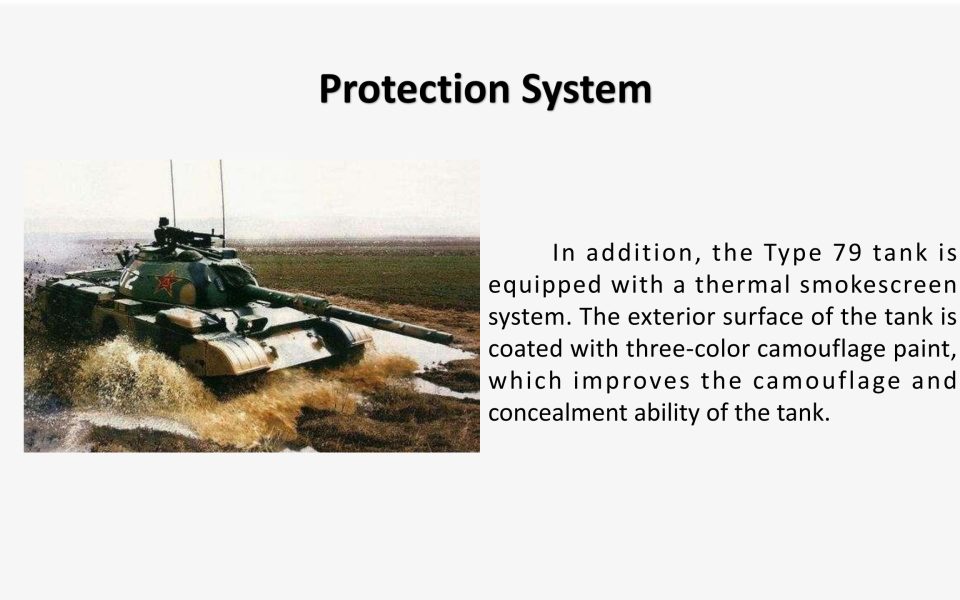 Protection System

In addition, the Type 79 tank is equipped with a thermal smokescreen system. The exterior surface of the tank is coated with three-color camouflage paint, which improves the camouflage and concealment ability of the tank.